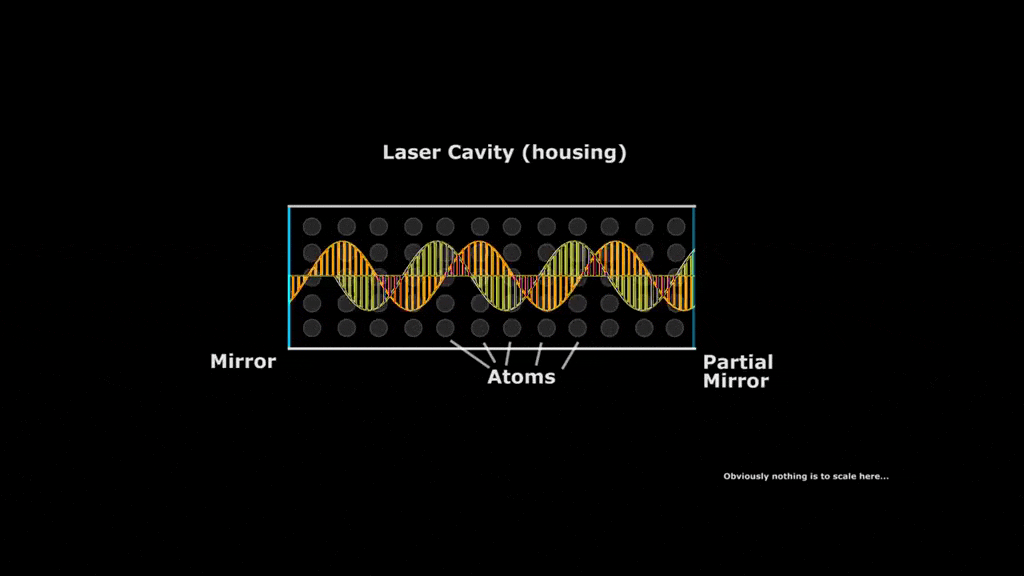 Laser Cavity (housing)

Mirror

Atoms

Partial Mirror

Obviously nothing is to scale here...